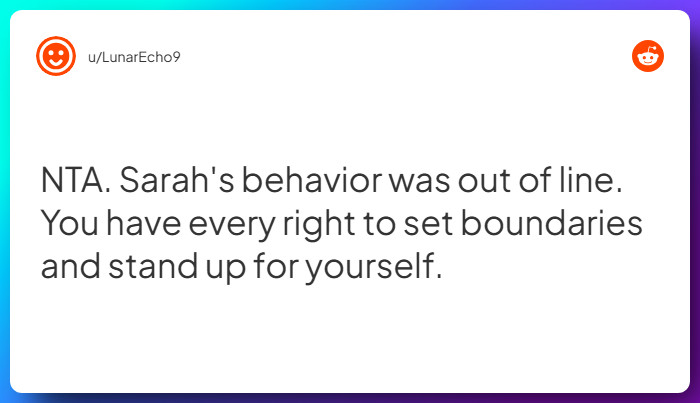 u/LunarEcho9

NTA. Sarah's behavior was out of line. You have every right to set boundaries and stand up for yourself.